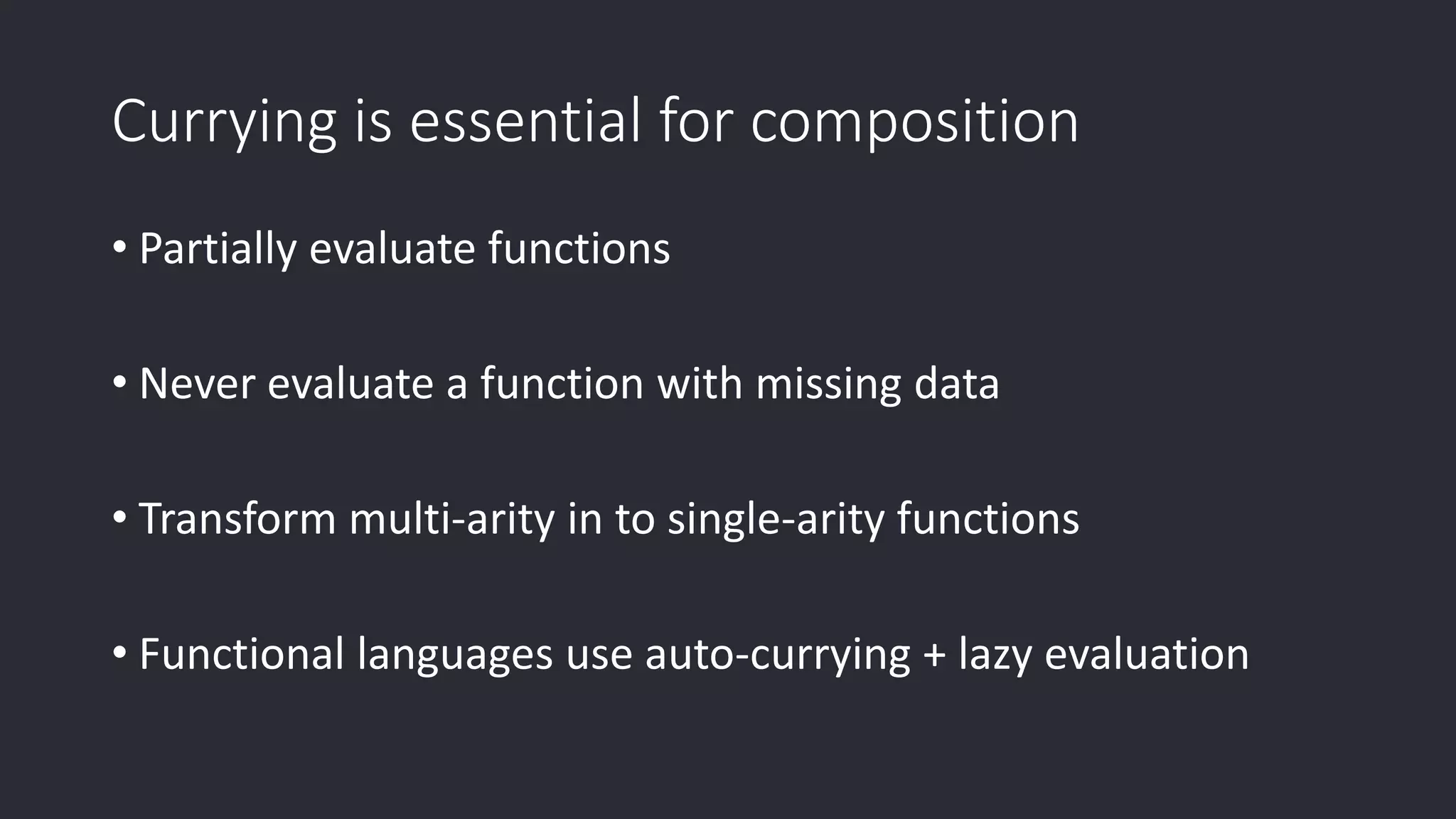 Currying is essential for composition

• Partially evaluate functions

• Never evaluate a function with missing data

• Transform multi-arity in to single-arity functions

• Functional languages use auto-currying + lazy evaluation